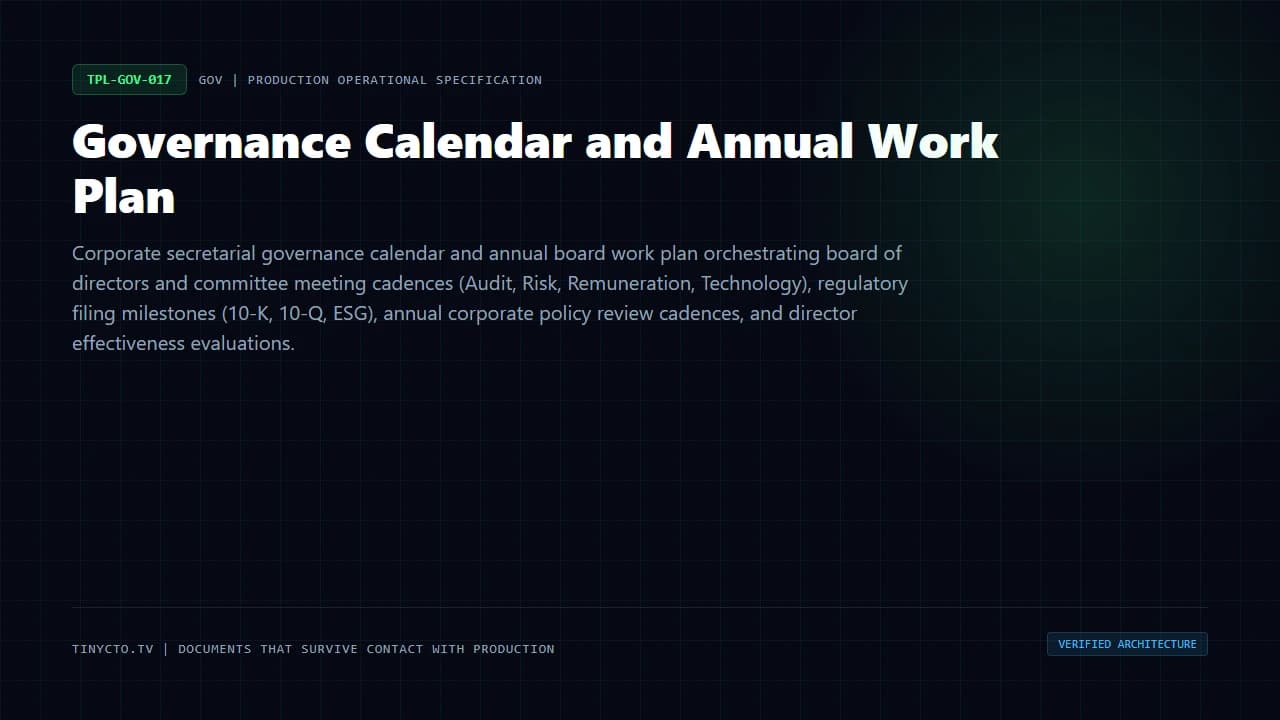 TPL-GOV-017 GOV | PRODUCTION OPERATIONAL SPECIFICATION

Governance Calendar and Annual Work Plan

Corporate secretarial governance calendar and annual board work plan orchestrating board of directors and committee meeting cadences (Audit, Risk, Remuneration, Technology), regulatory filing milestones (10-K, 10-Q, ESG), annual corporate policy review cadences, and director effectiveness evaluations.

TINYCTO.TV | DOCUMENTS THAT SURVIVE CONTACT WITH PRODUCTION

VERIFIED ARCHITECTURE